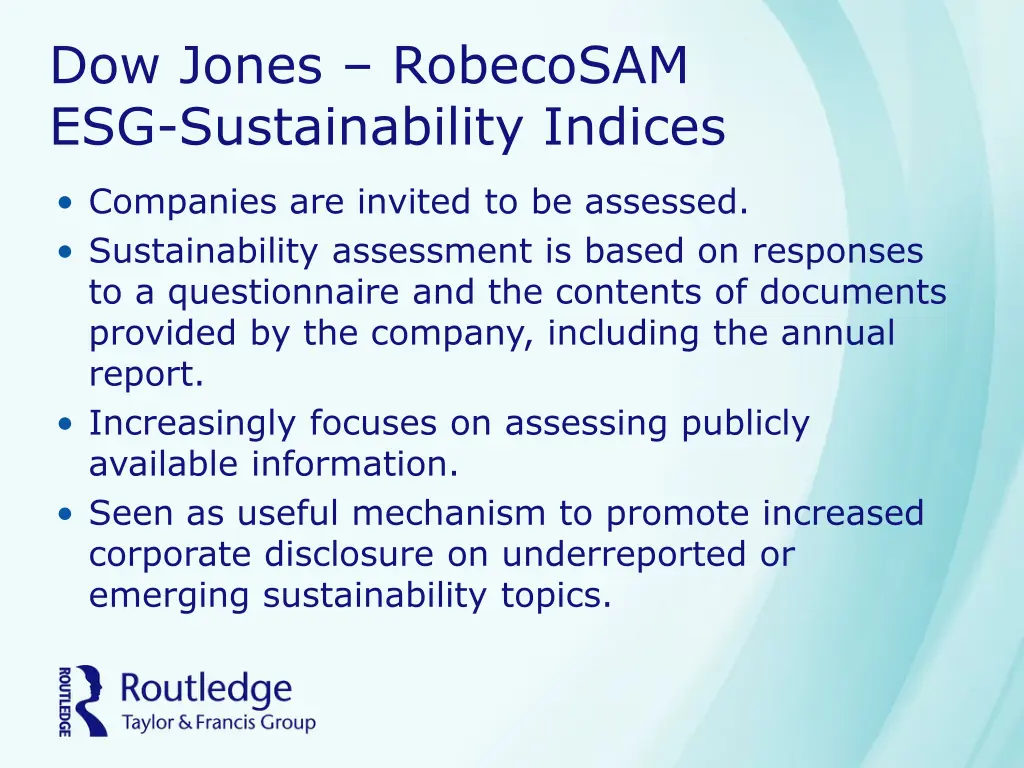 Dow Jones – RobecoSAM ESG-Sustainability Indices

• Companies are invited to be assessed.
• Sustainability assessment is based on responses to a questionnaire and the contents of documents provided by the company, including the annual report.
• Increasingly focuses on assessing publicly available information.
• Seen as useful mechanism to promote increased corporate disclosure on underreported or emerging sustainability topics.

ROUTLEDGE
Routledge
Taylor & Francis Group